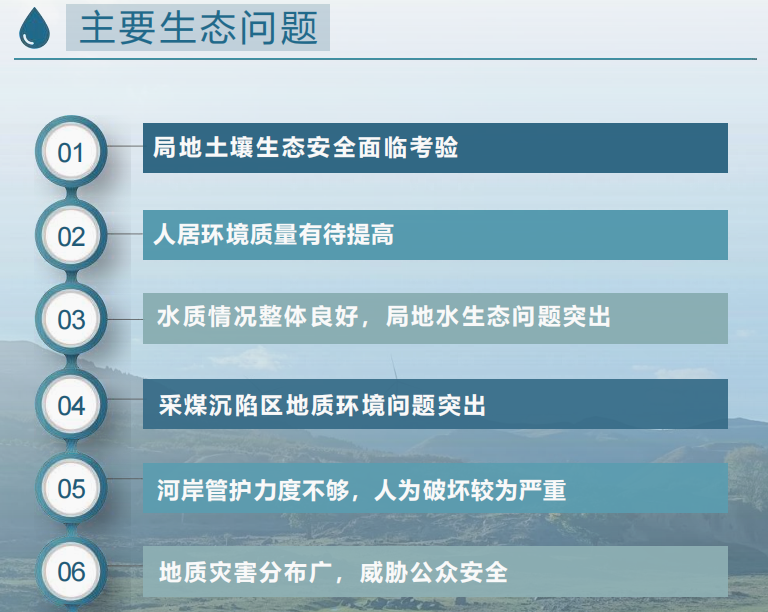 主要生态问题

01
局地土壤生态安全面临考验

02
人居环境质量有待提高

03
水质情况整体良好，局地水生态问题突出

04
采煤沉陷区地质环境问题突出

05
河岸管护力度不够，人为破坏较为严重

06
地质灾害分布广，威胁公众安全